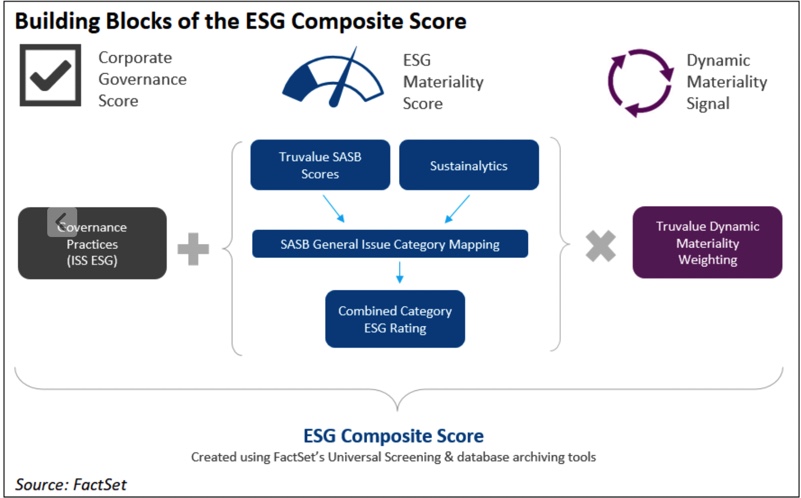 Building Blocks of the ESG Composite Score

Corporate Governance Score

ESG Materiality Score

Dynamic Materiality Signal

Governance Practices (ISS ESG)

Truvalue SASB Scores

Sustainalytics

SASB General Issue Category Mapping

Combined Category ESG Rating

Truvalue Dynamic Materiality Weighting

ESG Composite Score

Created using FactSet's Universal Screening & database archiving tools

Source: FactSet